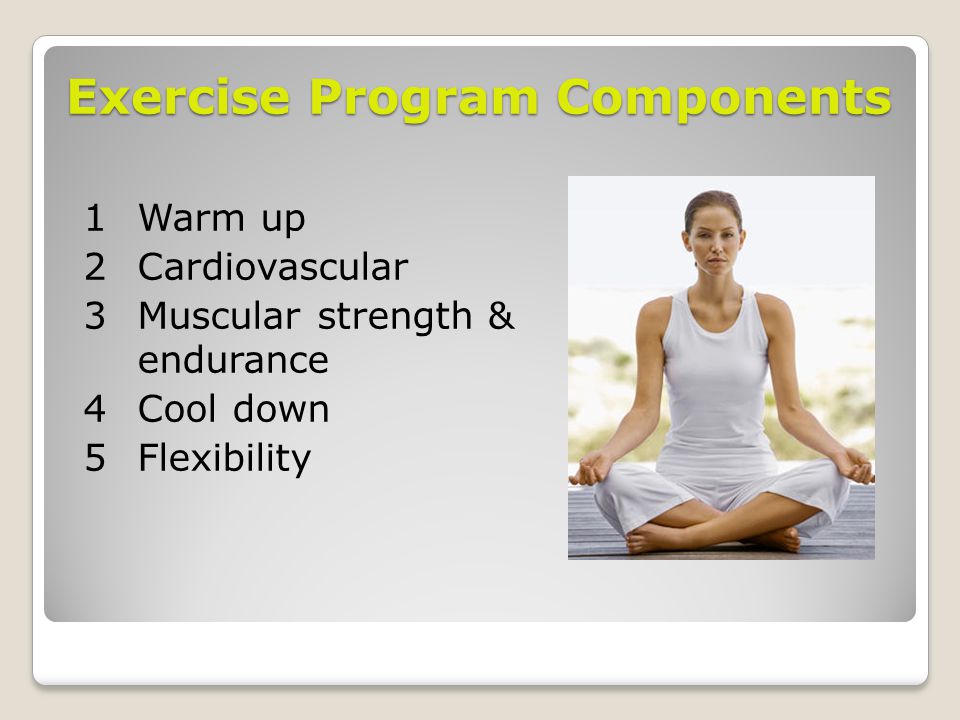 Exercise Program Components

1 Warm up
2 Cardiovascular
3 Muscular strength & endurance
4 Cool down
5 Flexibility